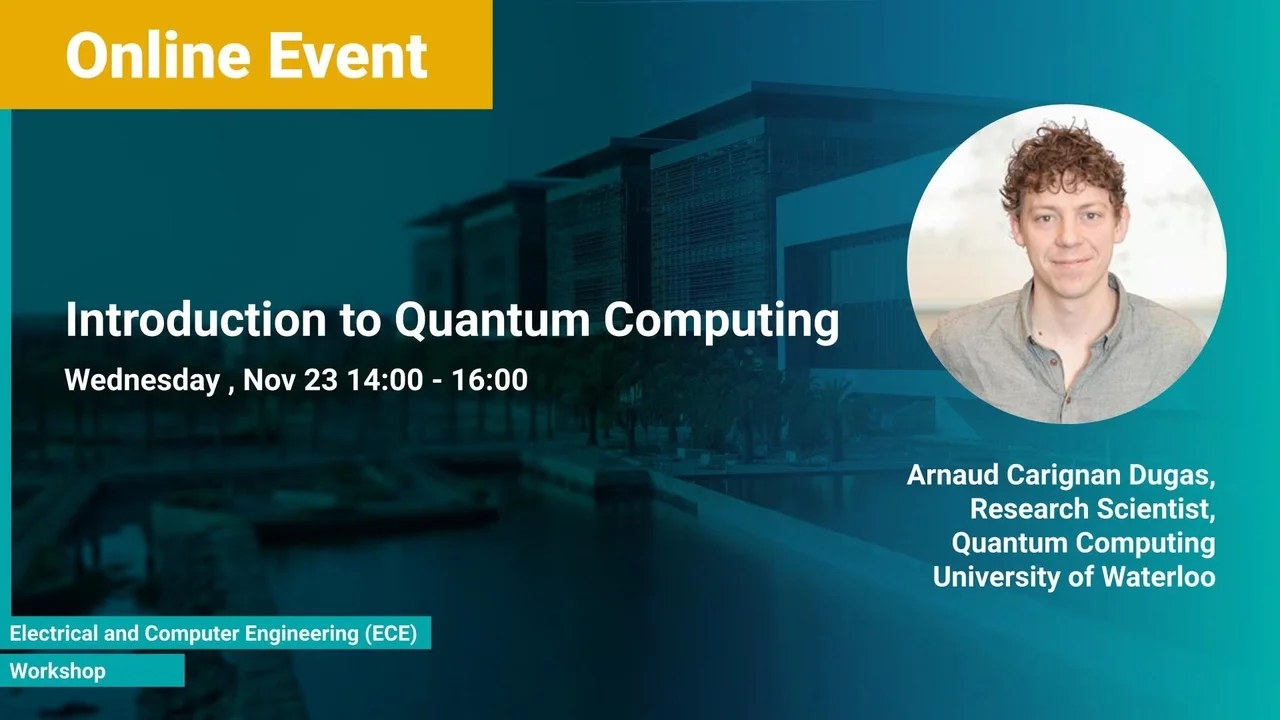 Online Event

Introduction to Quantum Computing

Wednesday , Nov 23 14:00 - 16:00

Arnaud Carignan Dugas, Research Scientist, Quantum Computing University of Waterloo

Electrical and Computer Engineering (ECE)

Workshop